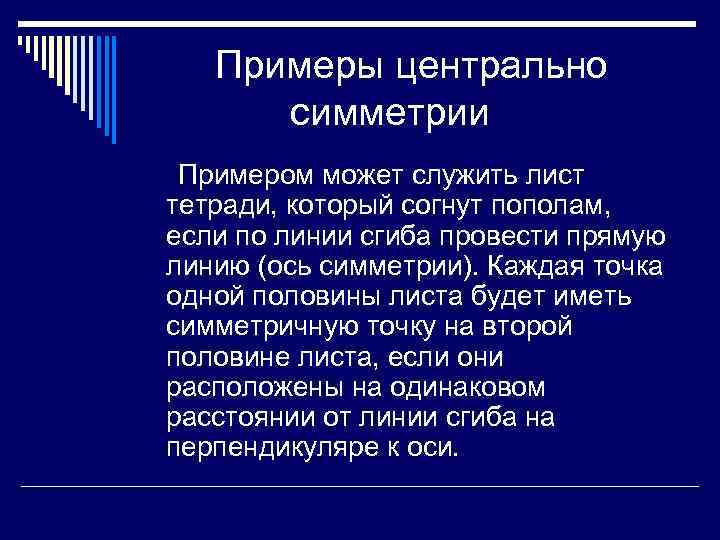 Примеры центрально симметрии

Примером может служить лист тетради, который согнут пополам, если по линии сгиба провести прямую линию (ось симметрии). Каждая точка одной половины листа будет иметь симметричную точку на второй половине листа, если они расположены на одинаковом расстоянии от линии сгиба на перпендикуляре к оси.